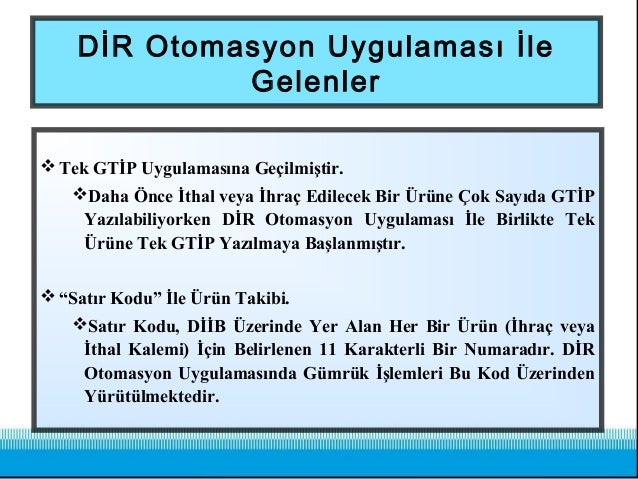 DİR Otomasyon Uygulaması İle Gelenler

❖ Tek GTİP Uygulamasına Geçilmiştir.

❖Daha Önce İthal veya İhraç Edilecek Bir Ürüne Çok Sayıda GTİP Yazılabiliyorken DİR Otomasyon Uygulaması İle Birlikte Tek Ürüne Tek GTİP Yazılmaya Başlanmıştır.

❖ “Satır Kodu” İle Ürün Takibi.

❖Satır Kodu, DİİB Üzerinde Yer Alan Her Bir Ürün (İhraç veya İthal Kalemi) İçin Belirlenen 11 Karakterli Bir Numaradır. DİR Otomasyon Uygulamasında Gümrük İşlemleri Bu Kod Üzerinden Yürütülmektedir.